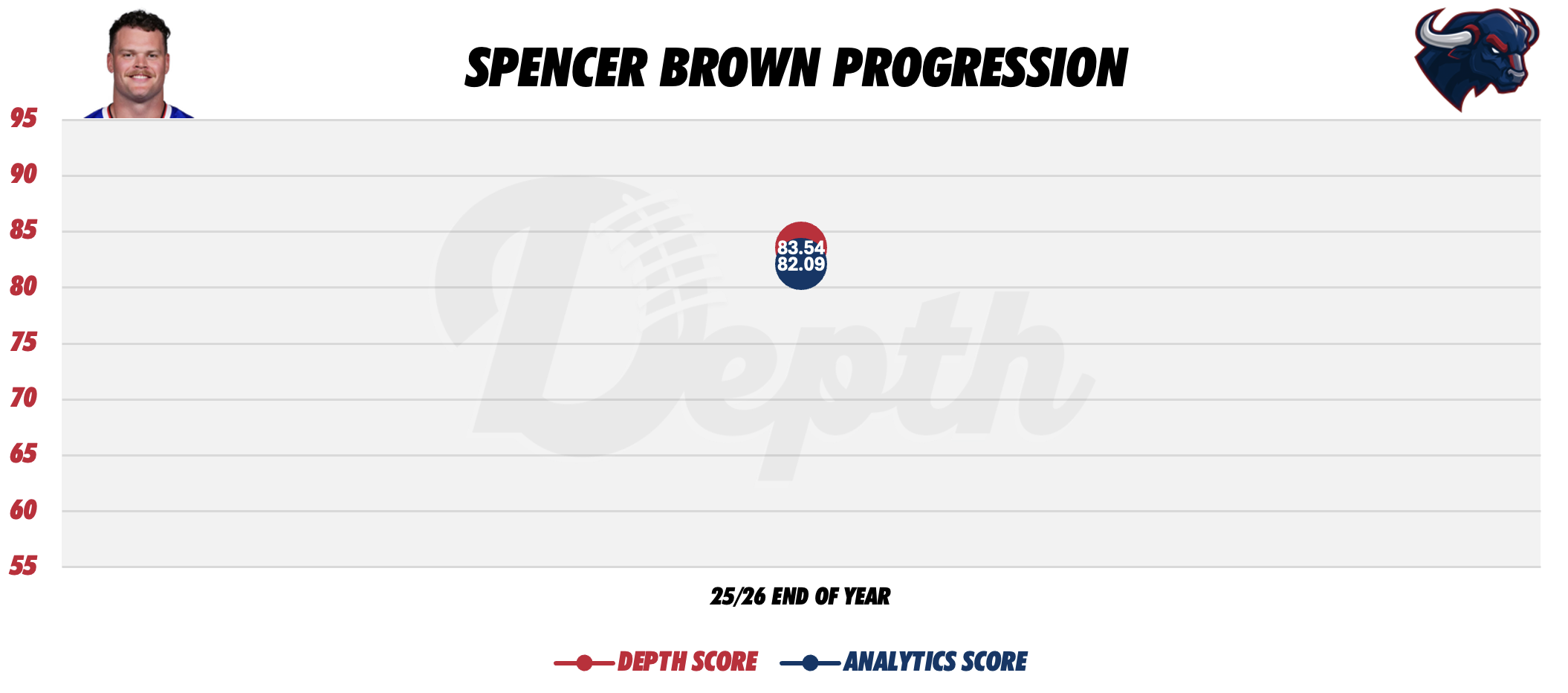 SPENCER BROWN PROGRESSION

95
90
85
80
75
70
65
60
55

83.54
82.09

Depth

25/26 END OF YEAR

DEPTH SCORE ANALYTICS SCORE